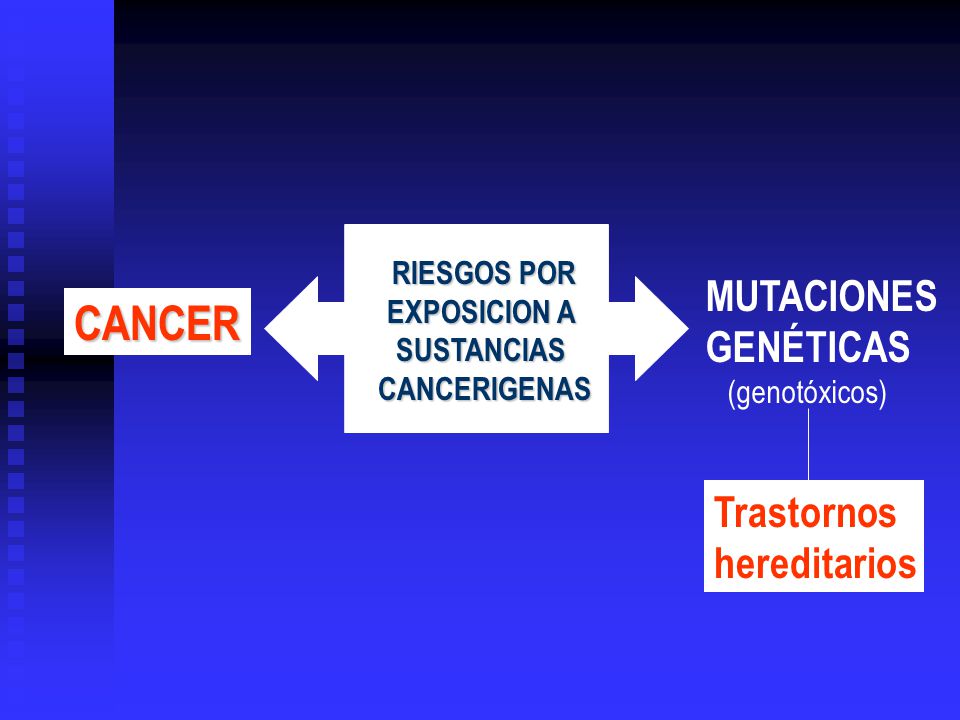 CANCER

RIESGOS POR EXPOSICION A SUSTANCIAS CANCERIGENAS

MUTACIONES GENÉTICAS
(genotóxicos)

Trastornos hereditarios